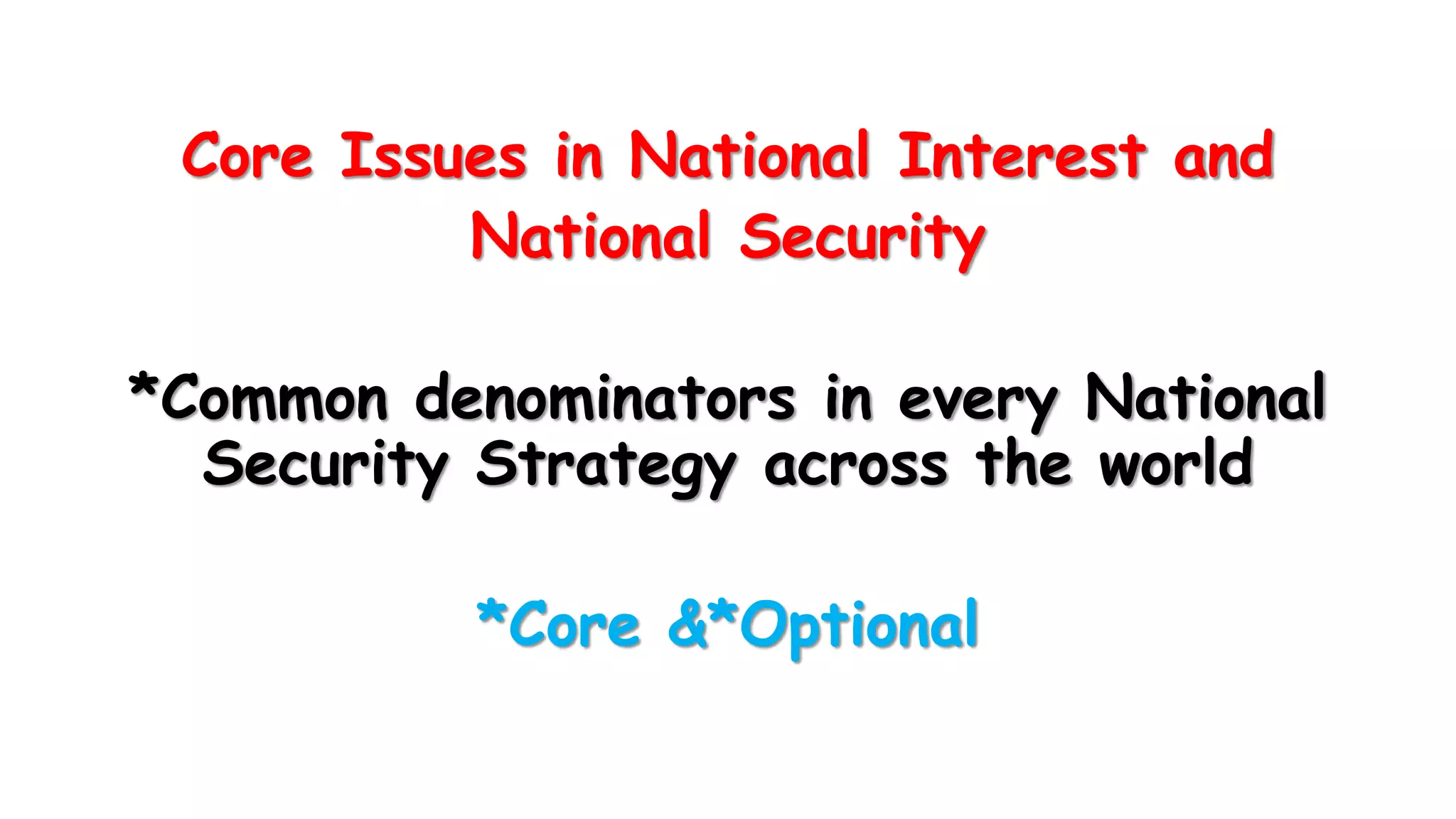 Core Issues in National Interest and National Security

*Common denominators in every National Security Strategy across the world

*Core &*Optional